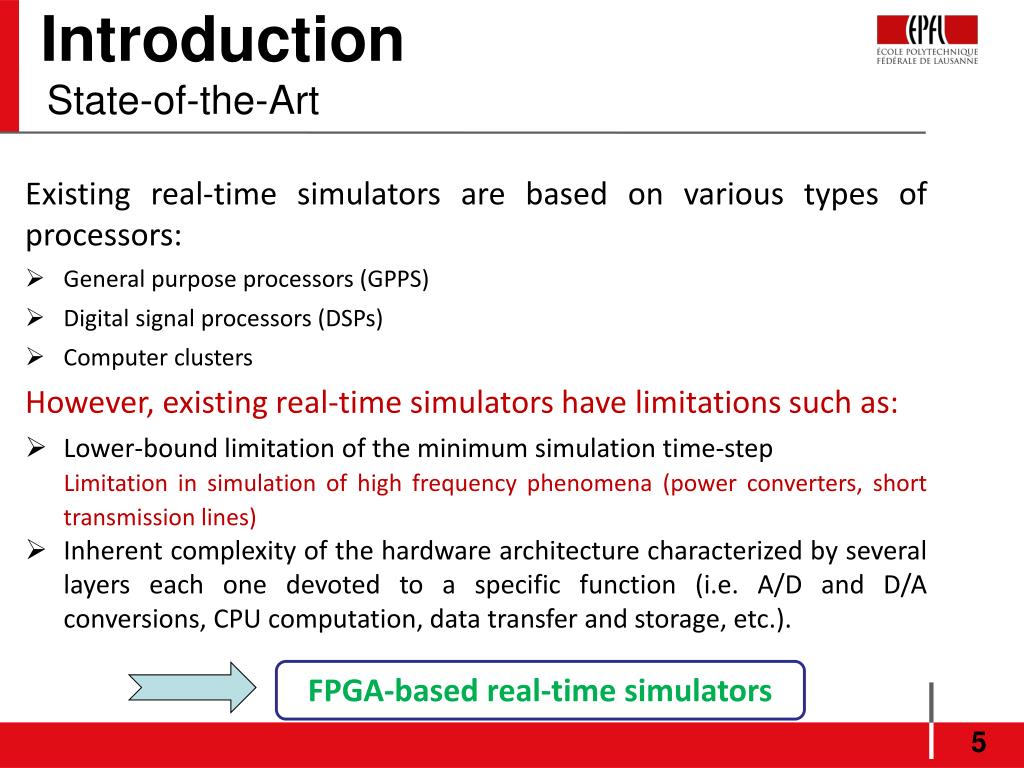 Introduction
State-of-the-Art

EPFL
ÉCOLE POLYTECHNIQUE FÉDÉRALE DE LAUSANNE

Existing real-time simulators are based on various types of processors:
➢ General purpose processors (GPPS)
➢ Digital signal processors (DSPs)
➢ Computer clusters

However, existing real-time simulators have limitations such as:
➢ Lower-bound limitation of the minimum simulation time-step
Limitation in simulation of high frequency phenomena (power converters, short transmission lines)
➢ Inherent complexity of the hardware architecture characterized by several layers each one devoted to a specific function (i.e. A/D and D/A conversions, CPU computation, data transfer and storage, etc.).

FPGA-based real-time simulators

5